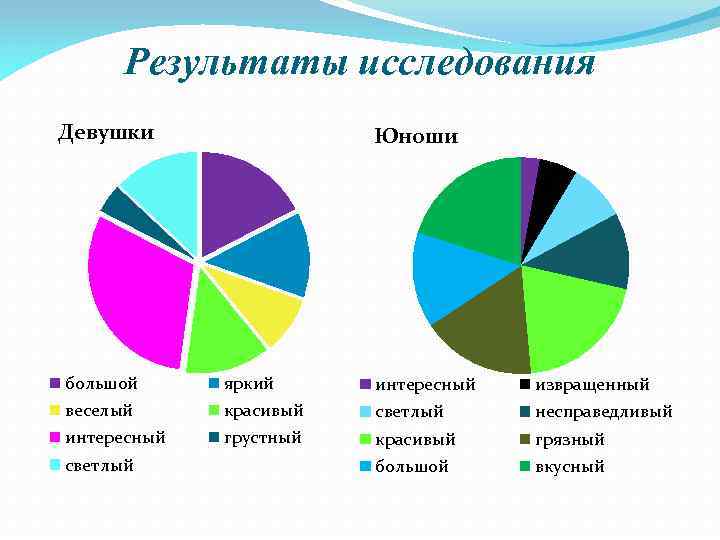 Результаты исследования

Девушки

большой
яркий
веселый
красивый
интересный
грустный
светлый

Юноши

интересный
извращенный
светлый
несправедливый
красивый
грязный
большой
вкусный